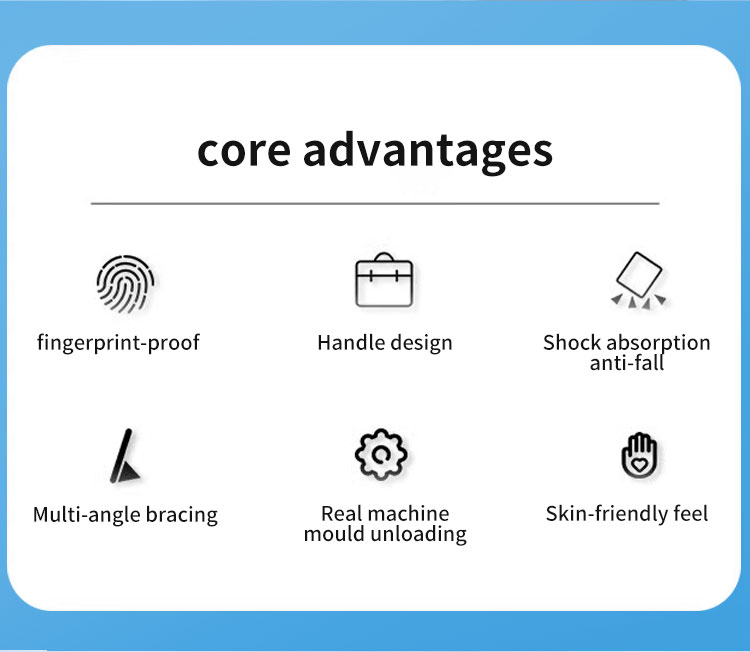 core advantages

fingerprint-proof

Handle design

Shock absorption anti-fall

Multi-angle bracing

Real machine mould unloading

Skin-friendly feel